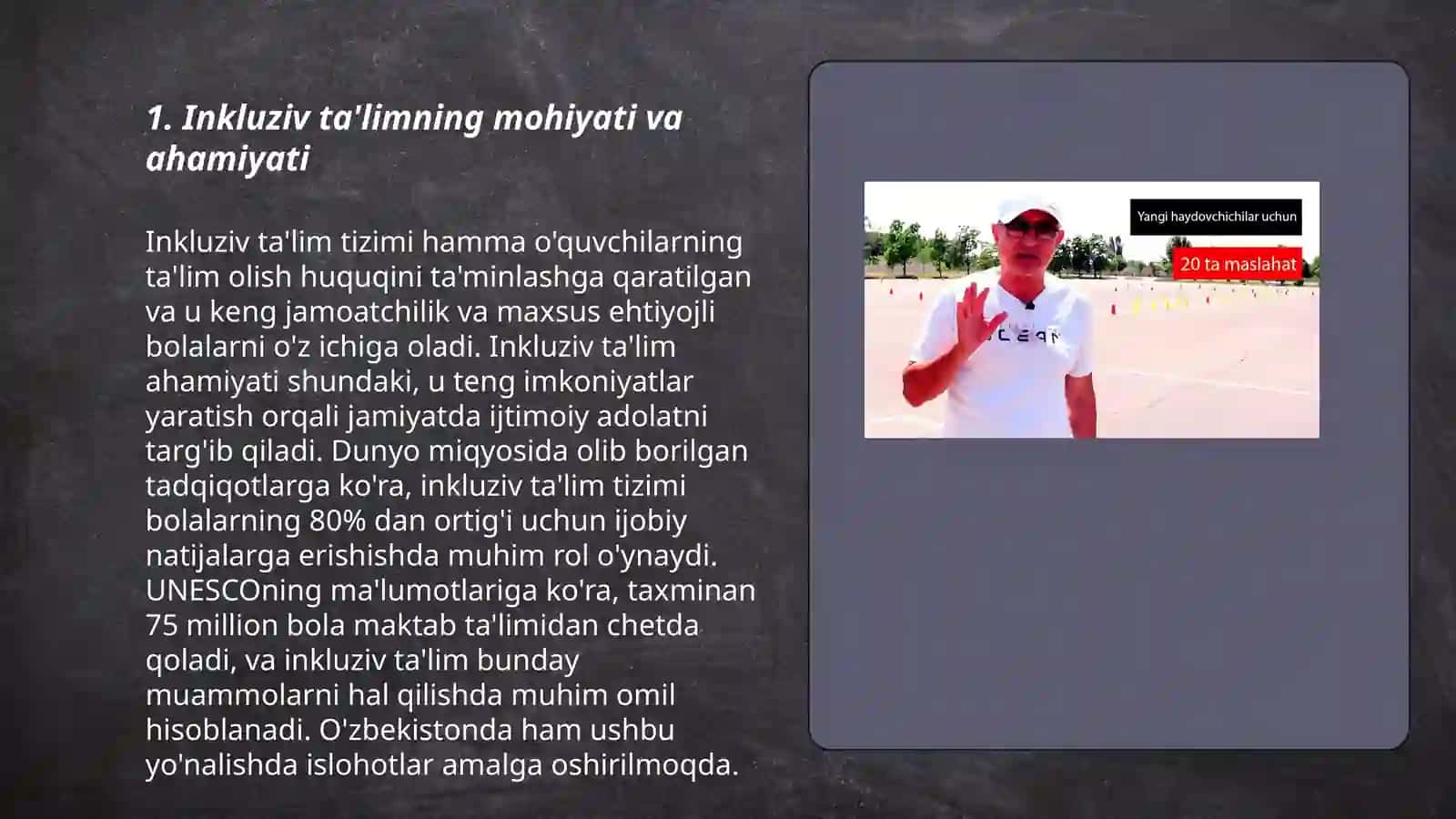 1. Inkluziv ta'limning mohiyati va ahamiyati

Inkluziv ta'lim tizimi hamma o'quvchilarning ta'lim olish huquqini ta'minlashga qaratilgan va u keng jamoatchilik va maxsus ehtiyojli bolalarni o'z ichiga oladi. Inkluziv ta'lim ahamiyati shundaki, u teng imkoniyatlar yaratish orqali jamiyatda ijtimoiy adolatni targ'ib qiladi. Dunyo miqyosida olib borilgan tadqiqotlarga ko'ra, inkluziv ta'lim tizimi bolalarning 80% dan ortig'i uchun ijobiy natijalarga erishishda muhim rol o'ynaydi. UNESCOning ma'lumotlariga ko'ra, taxminan 75 million bola maktab ta'limidan chetda qoladi, va inkluziv ta'lim bunday muammolarni hal qilishda muhim omil hisoblanadi. O'zbekistonda ham ushbu yo'nalishda islohotlar amalga oshirilmoqda.

Yangi haydovchichilar uchun

20 ta maslahat